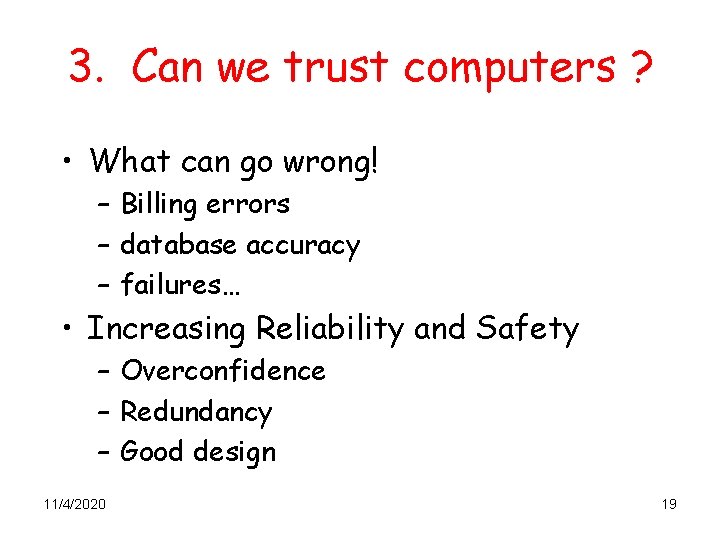 3. Can we trust computers ?

• What can go wrong!
– Billing errors
– database accuracy
– failures…

• Increasing Reliability and Safety
– Overconfidence
– Redundancy
– Good design

11/4/2020

19